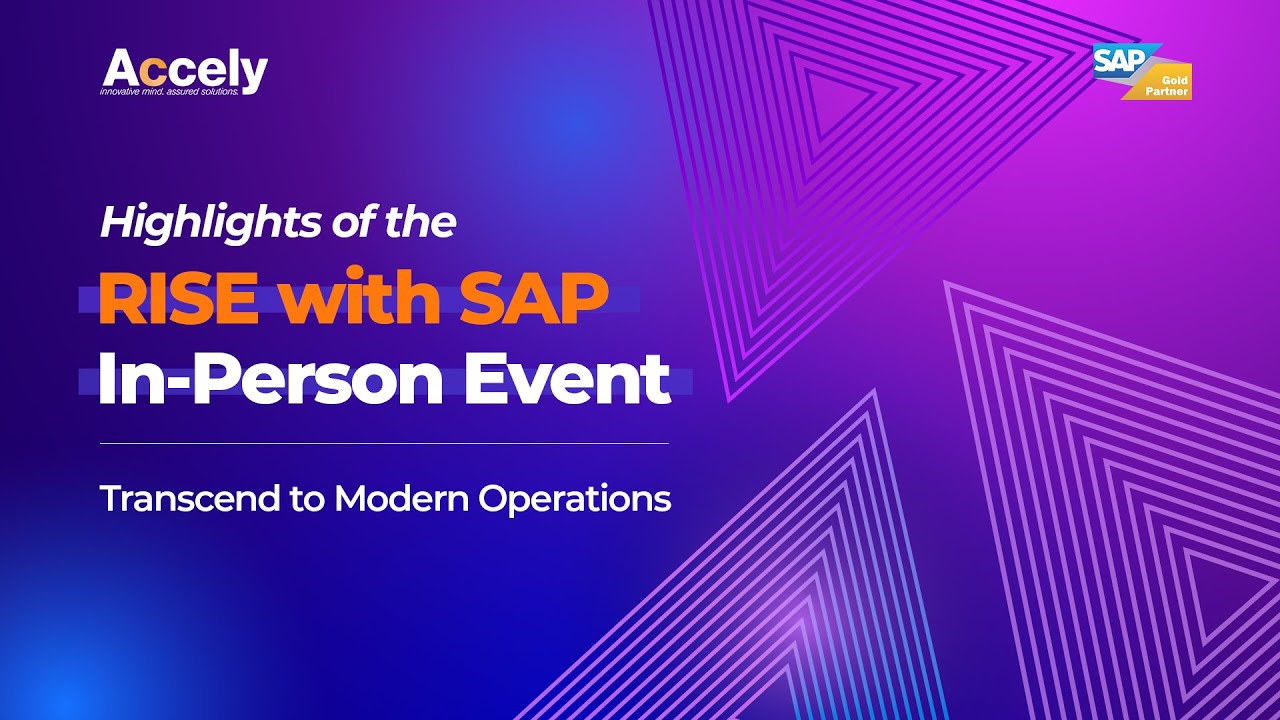 Accely
innovative mind. assured solutions.

SAP Gold Partner

Highlights of the
RISE with SAP
In-Person Event

Transcend to Modern Operations